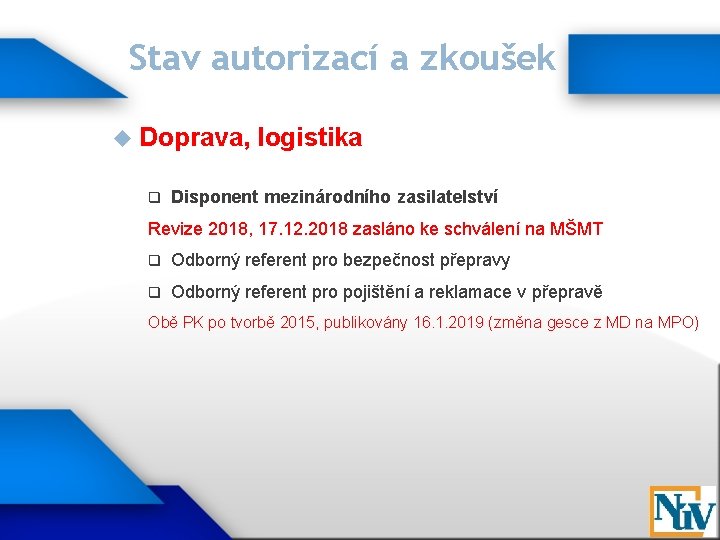 Stav autorizací a zkoušek

Doprava, logistika

Disponent mezinárodního zasilatelství

Revize 2018, 17.12.2018 zasláno ke schválení na MŠMT

Odborný referent pro bezpečnost přepravy

Odborný referent pro pojištění a reklamace v přepravě

Obě PK po tvorbě 2015, publikovány 16.1.2019 (změna gesce z MD na MPO)

NÚV